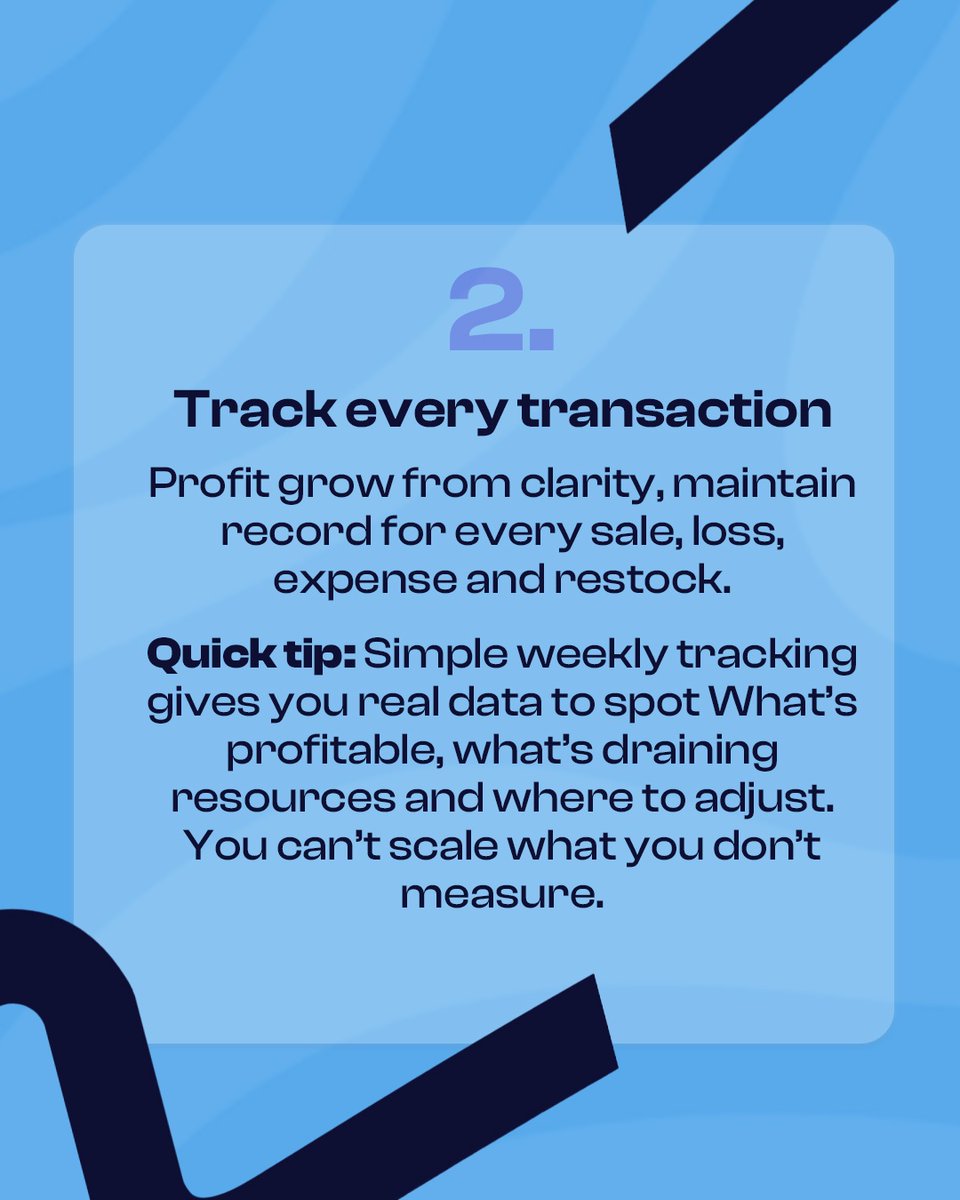 2.

Track every transaction

Profit grow from clarity, maintain record for every sale, loss, expense and restock.

Quick tip: Simple weekly tracking gives you real data to spot What’s profitable, what’s draining resources and where to adjust. You can’t scale what you don’t measure.